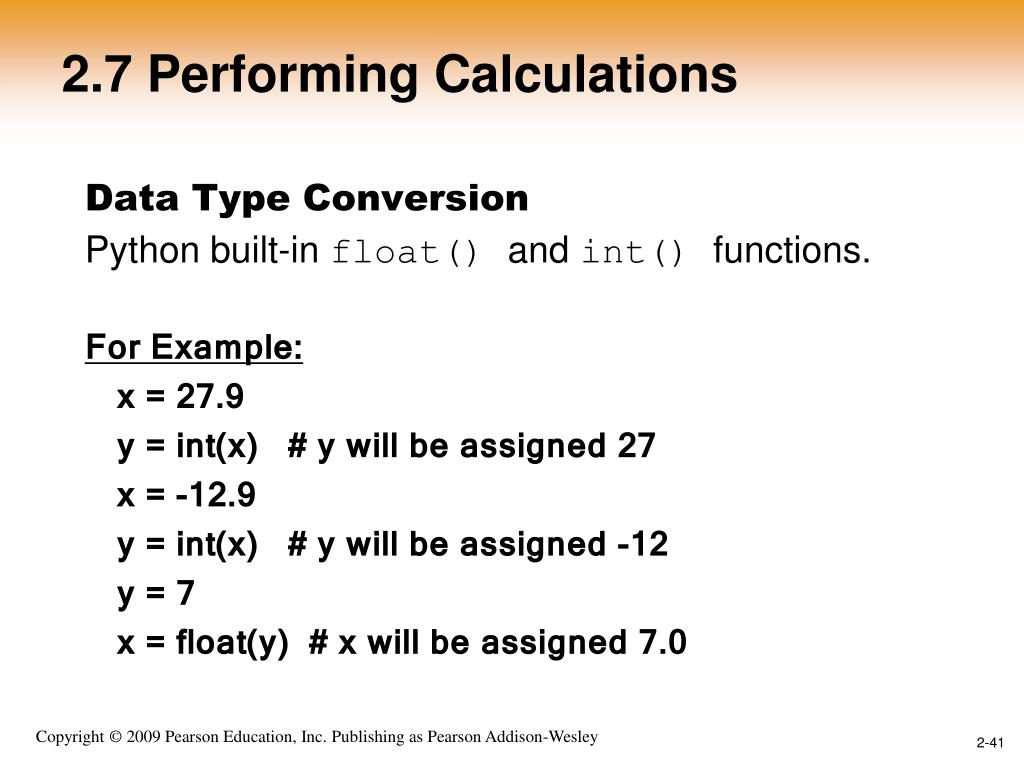 2.7 Performing Calculations

Data Type Conversion

Python built-in float() and int() functions.

For Example:

x = 27.9

y = int(x) # y will be assigned 27

x = -12.9

y = int(x) # y will be assigned -12

y = 7

x = float(y) # x will be assigned 7.0

Copyright © 2009 Pearson Education, Inc. Publishing as Pearson Addison-Wesley

2-41